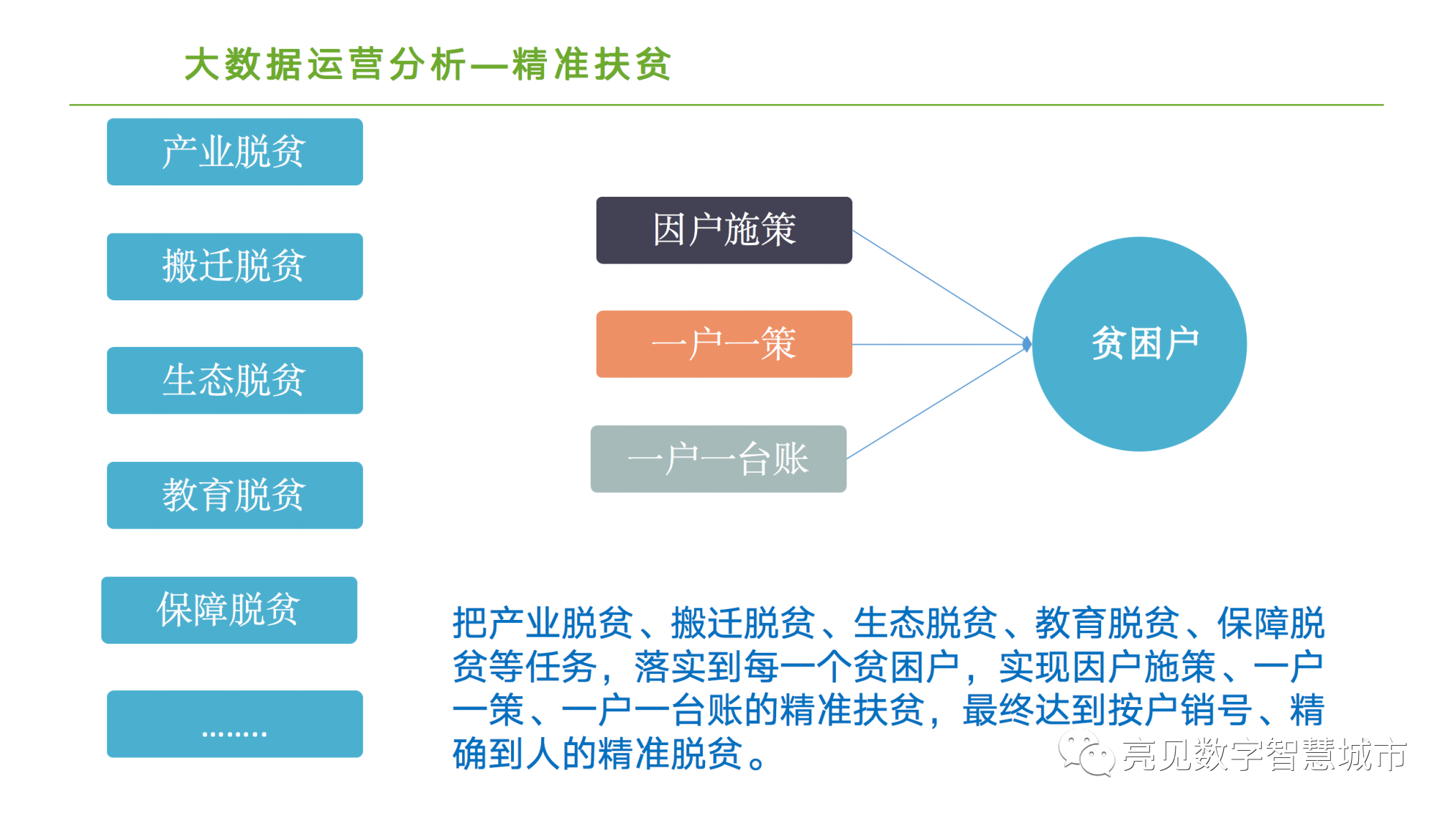 大数据运营分析—精准扶贫

产业脱贫

搬迁脱贫

生态脱贫

教育脱贫

保障脱贫

........

因户施策

一户一策

一户一台账

贫困户

把产业脱贫、搬迁脱贫、生态脱贫、教育脱贫、保障脱贫等任务，落实到每一个贫困户，实现因户施策、一户一策、一户一台账的精准扶贫，最终达到按户销号、精确到人的精准脱贫。

亮见数字智慧城市